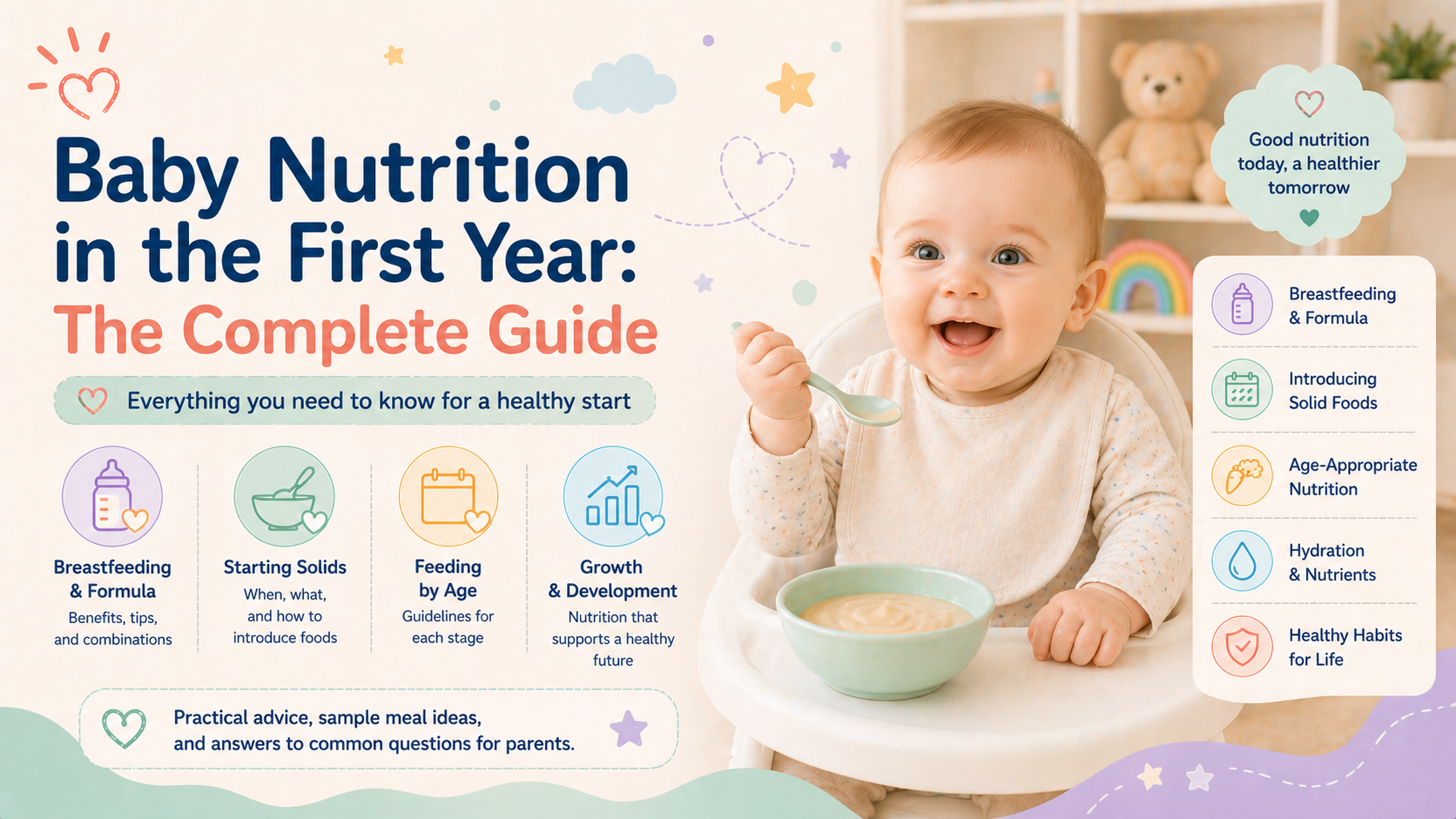 Baby Nutrition in the First Year:
The Complete Guide

Everything you need to know for a healthy start

Breastfeeding & Formula
Benefits, tips, and combinations

Starting Solids
When, what, and how to introduce foods

Feeding by Age
Guidelines for each stage

Growth & Development
Nutrition that supports a healthy future

Practical advice, sample meal ideas, and answers to common questions for parents.

Good nutrition today, a healthier tomorrow

Breastfeeding & Formula

Introducing Solid Foods

Age-Appropriate Nutrition

Hydration & Nutrients

Healthy Habits for Life